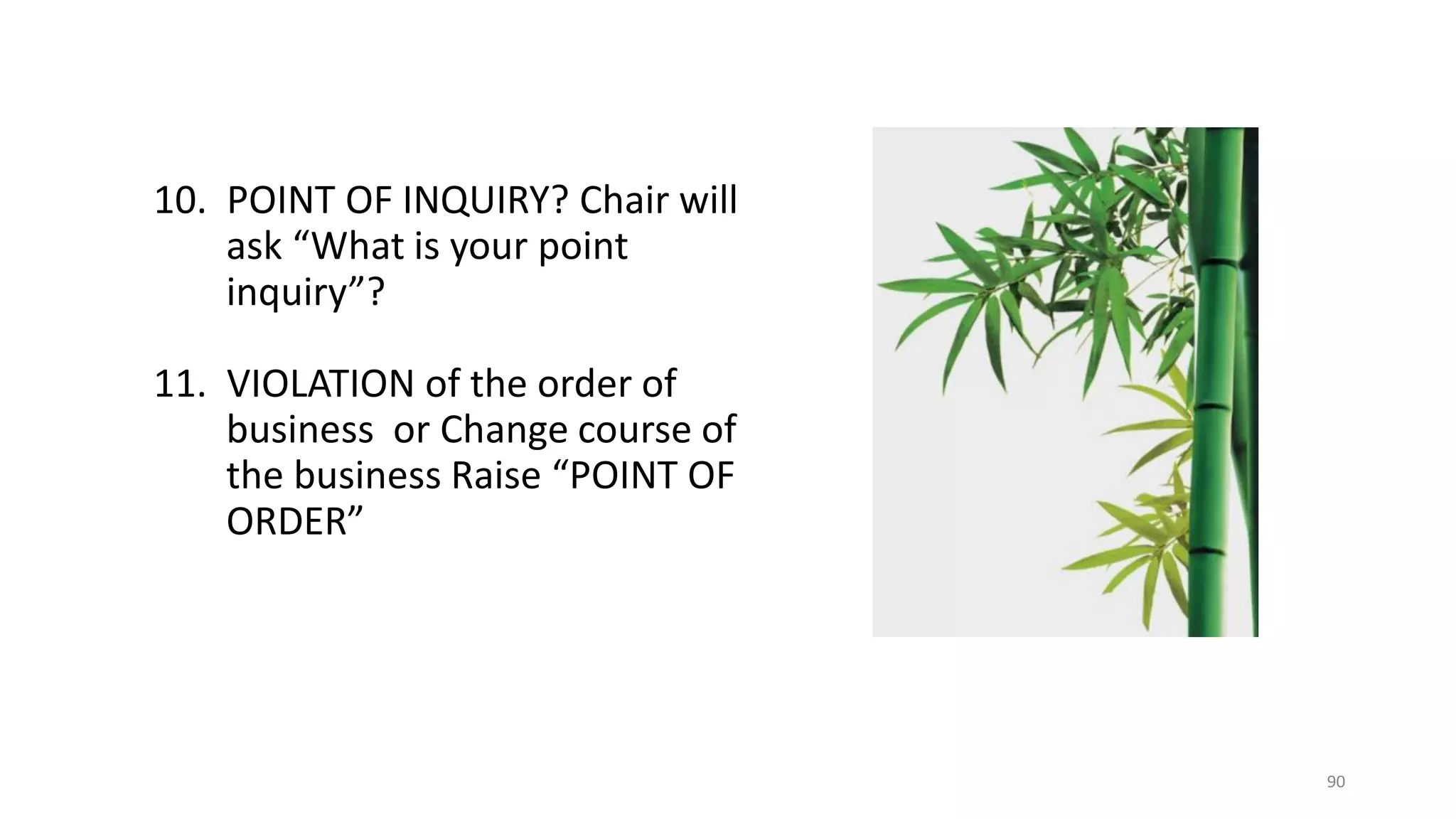 10. POINT OF INQUIRY? Chair will ask “What is your point inquiry”?

11. VIOLATION of the order of business or Change course of the business Raise “POINT OF ORDER”

90